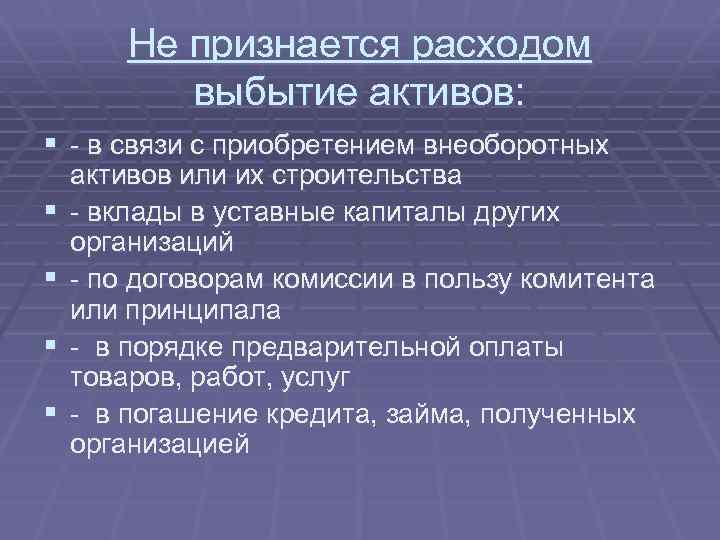 Не признается расходом выбытие активов:

- в связи с приобретением внеоборотных активов или их строительства
- вклады в уставные капиталы других организаций
- по договорам комиссии в пользу комитента или принципала
- в порядке предварительной оплаты товаров, работ, услуг
- в погашение кредита, займа, полученных организацией